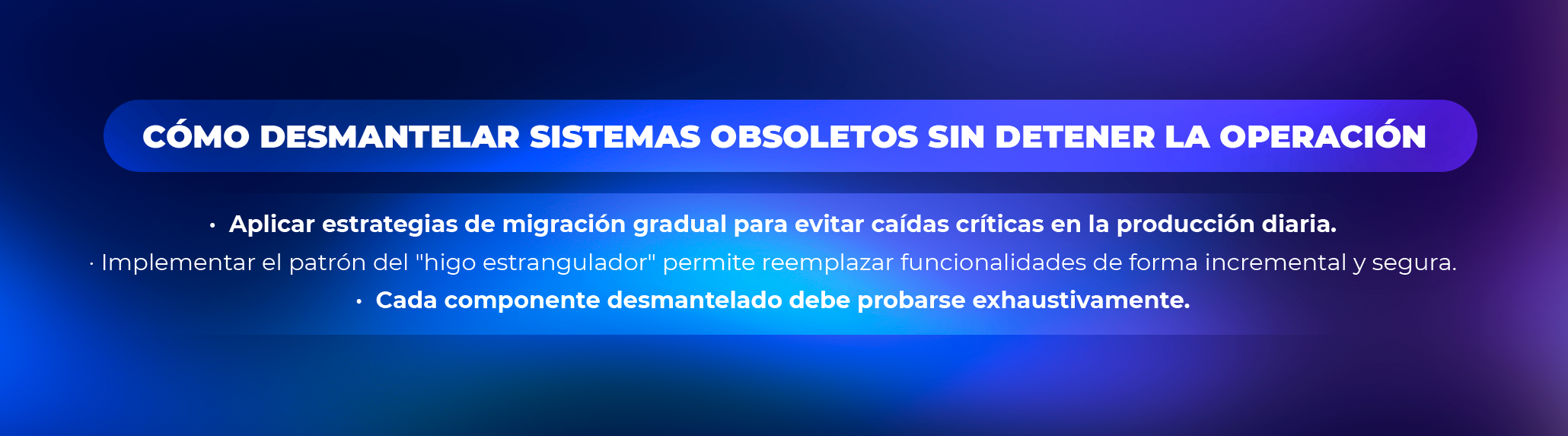 CÓMO DESMANTELAR SISTEMAS OBSOLETOS SIN DETENER LA OPERACIÓN

· Aplicar estrategias de migración gradual para evitar caídas críticas en la producción diaria.

· Implementar el patrón del "higo estrangulador" permite reemplazar funcionalidades de forma incremental y segura.

· Cada componente desmantelado debe probarse exhaustivamente.